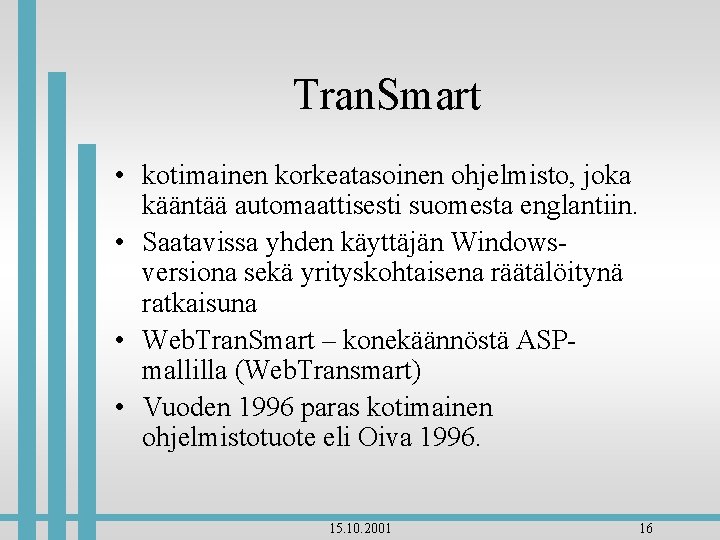 TranSmart

• kotimainen korkeatasoinen ohjelmisto, joka kääntää automaattisesti suomesta englantiin.
• Saatavissa yhden käyttäjän Windows-versiona sekä yrityskohtaisena räätälöitynä ratkaisuna
• WebTranSmart – konekäännöstä ASP-mallilla (WebTransmart)
• Vuoden 1996 paras kotimainen ohjelmistotuote eli Oiva 1996.

15.10.2001

16